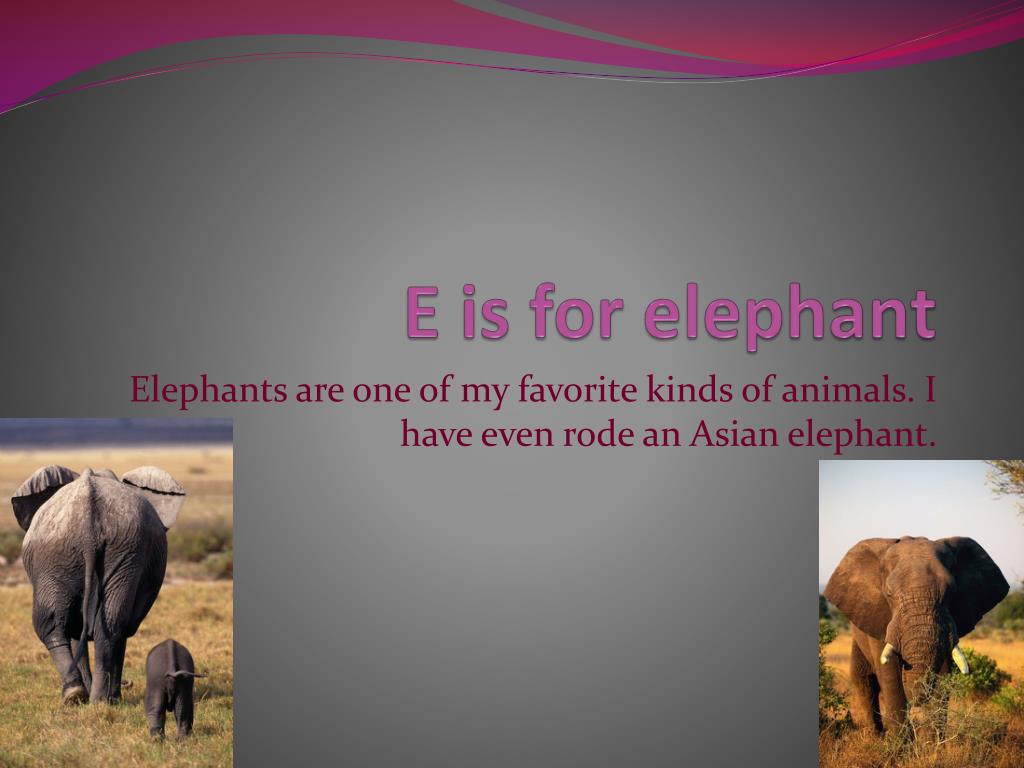 E is for elephant

Elephants are one of my favorite kinds of animals. I have even rode an Asian elephant.